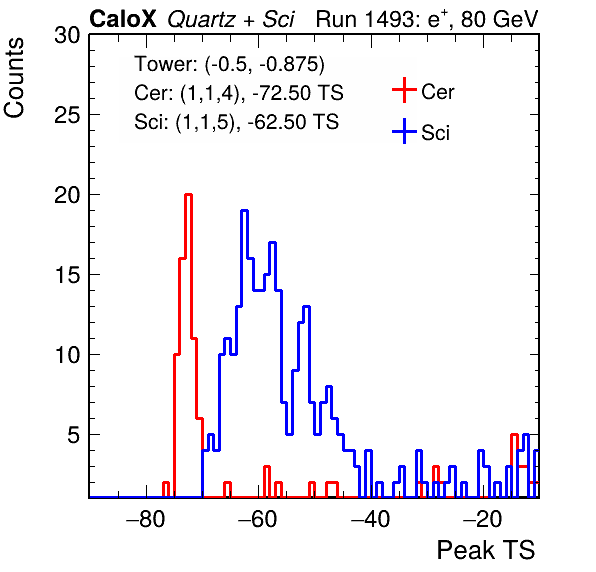 CaloX Quartz + Sci Run 1493: $e^{+}$, 80 GeV

Counts

30
25
20
15
10
5

Tower: (-0.5, -0.875)
Cer: (1,1,4), -72.50 TS
Sci: (1,1,5), -62.50 TS

Cer
Sci

−80
−60
−40
−20

Peak TS